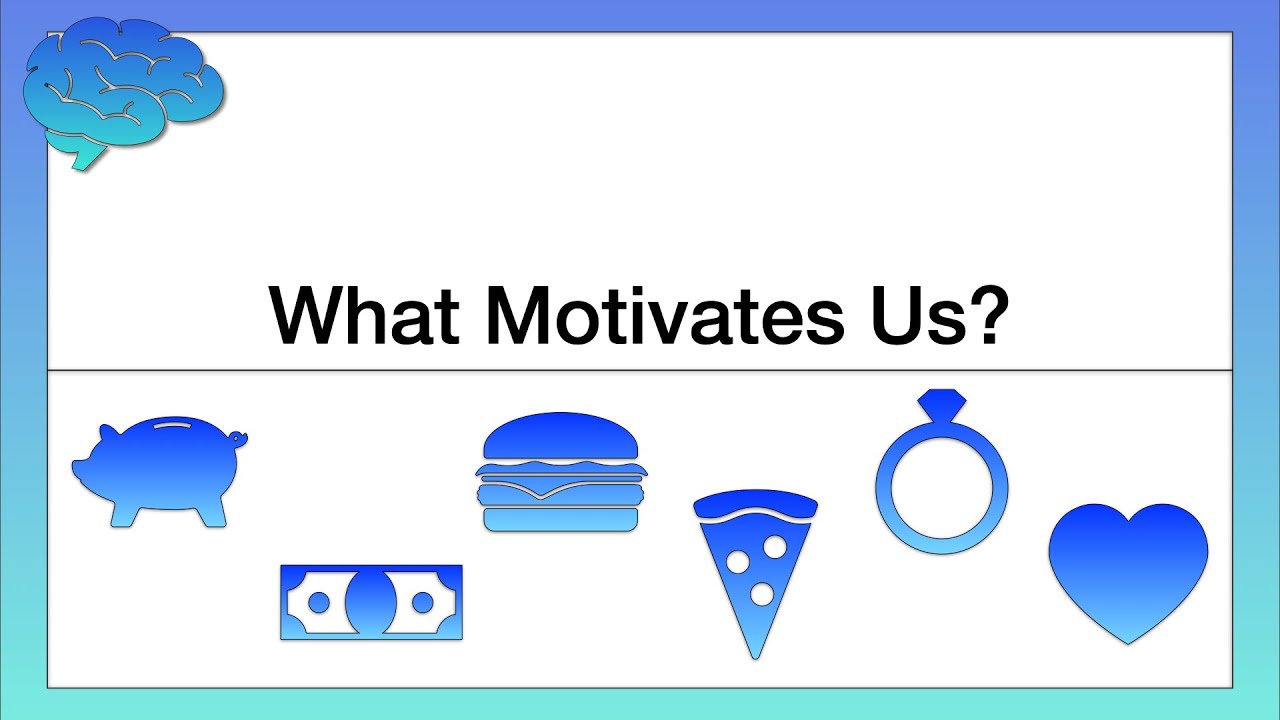 What Motivates Us?